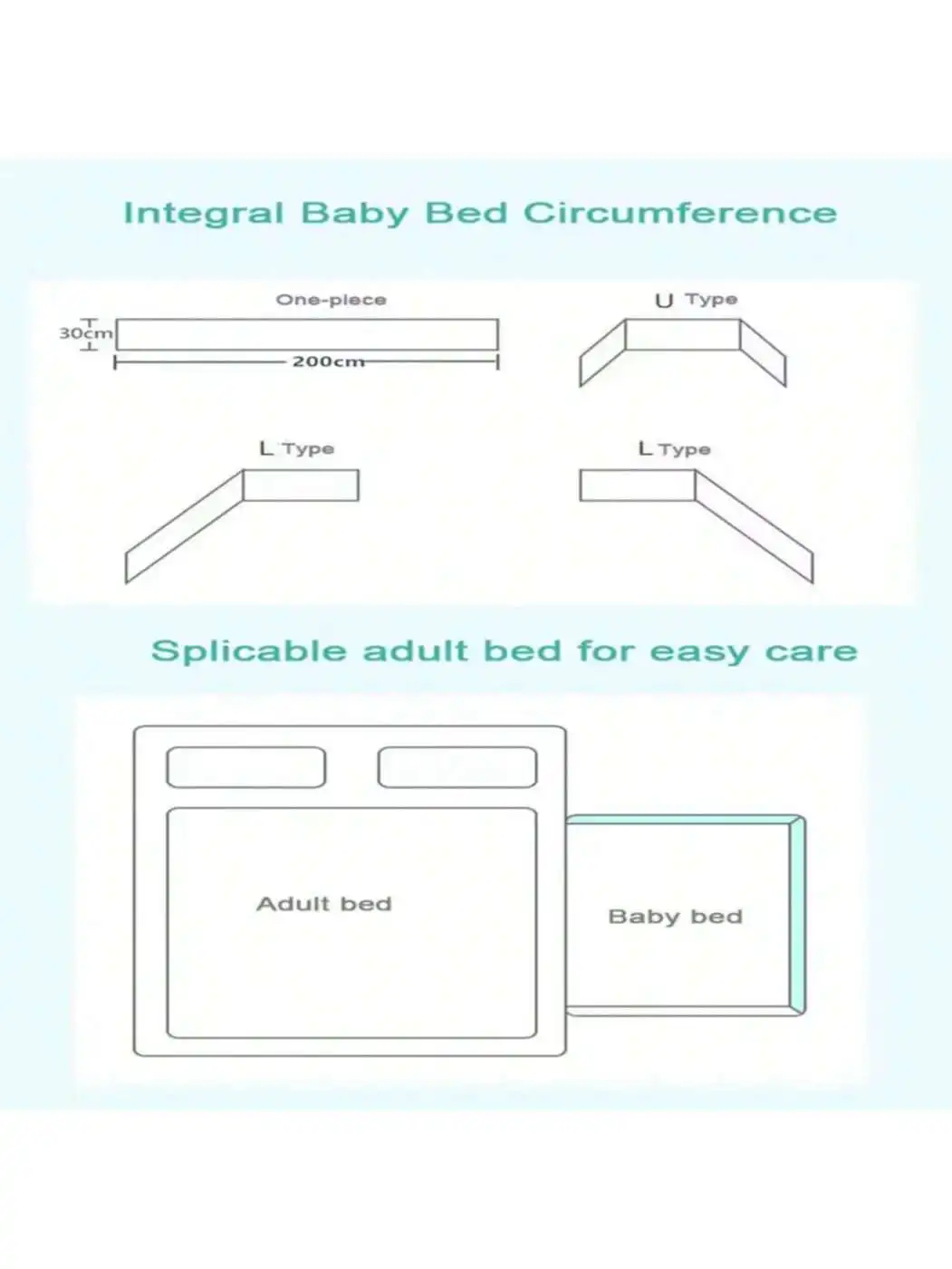 Integral Baby Bed Circumference

One-piece

30cm

200cm

U Type

L Type

L Type

Splicable adult bed for easy care

Adult bed

Baby bed